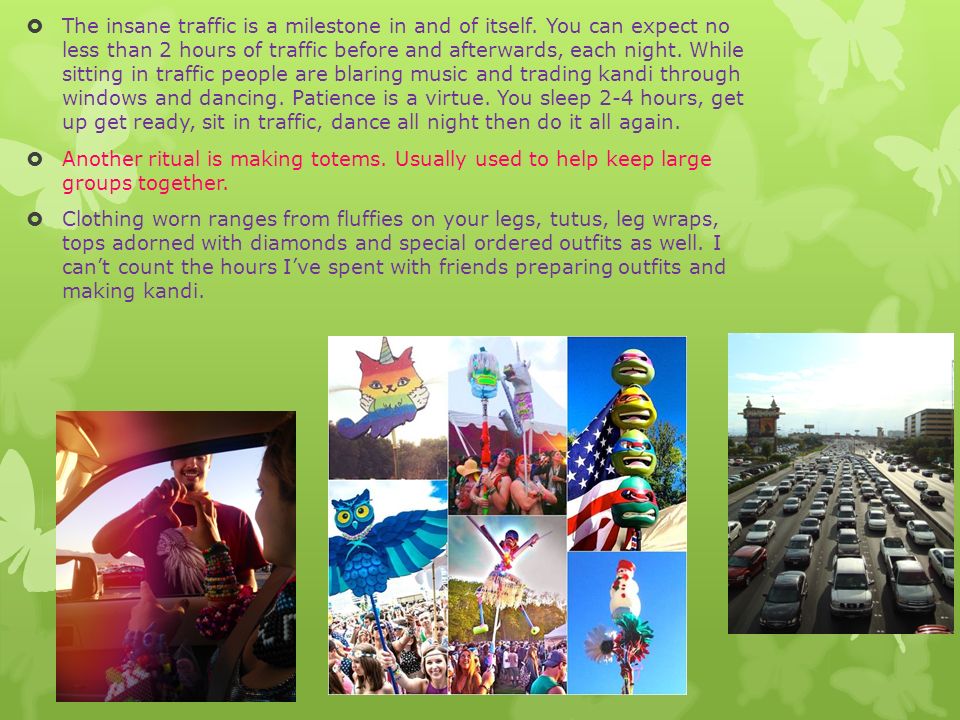 The insane traffic is a milestone in and of itself. You can expect no less than 2 hours of traffic before and afterwards, each night. While sitting in traffic people are blaring music and trading kandi through windows and dancing. Patience is a virtue. You sleep 2-4 hours, get up get ready, sit in traffic, dance all night then do it all again.

Another ritual is making totems. Usually used to help keep large groups together.

Clothing worn ranges from fluffies on your legs, tutus, leg wraps, tops adorned with diamonds and special ordered outfits as well. I can't count the hours I've spent with friends preparing outfits and making kandi.